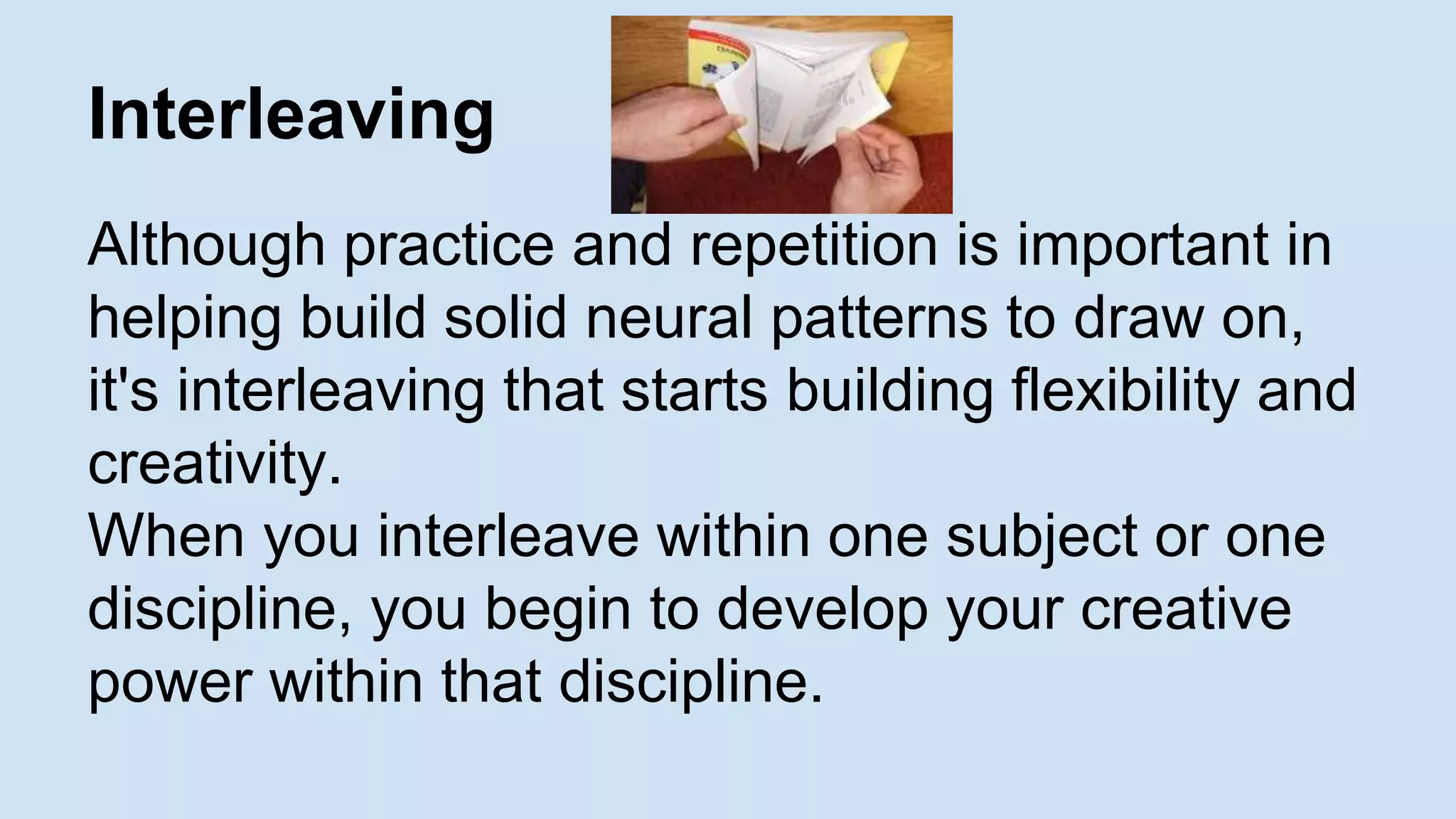 Interleaving

Although practice and repetition is important in helping build solid neural patterns to draw on, it's interleaving that starts building flexibility and creativity.
When you interleave within one subject or one discipline, you begin to develop your creative power within that discipline.